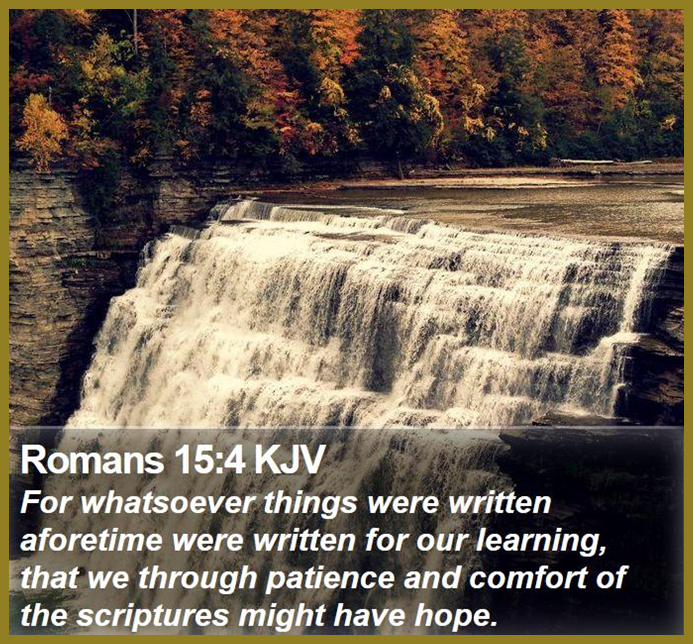 Romans 15:4 KJV
For whatsoever things were written aforetime were written for our learning, that we through patience and comfort of the scriptures might have hope.